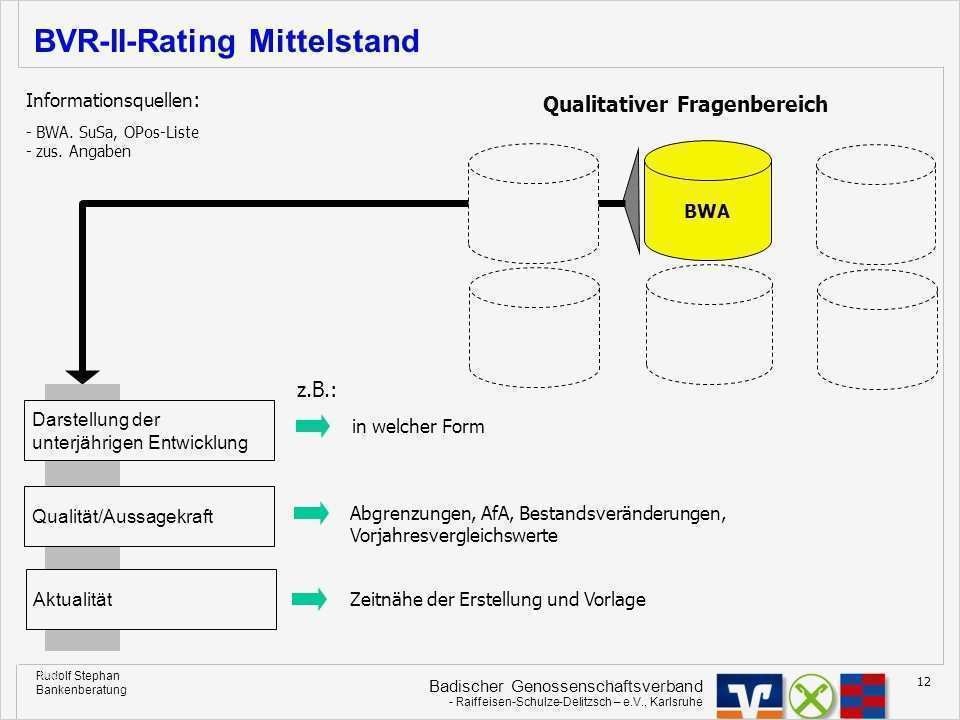 BVR-II-Rating Mittelstand

Informationsquellen:
- BWA. SuSa, OPos-Liste
- zus. Angaben

Qualitativer Fragenbereich

BWA

z.B.:

Darstellung der unterjährigen Entwicklung

in welcher Form

Qualität/Aussagekraft

Abgrenzungen, AfA, Bestandsveränderungen, Vorjahresvergleichswerte

Aktualität

Zeitnähe der Erstellung und Vorlage

Rudolf Stephan
Bankenberatung

Badischer Genossenschaftsverband
- Raiffeisen-Schulze-Delitzsch – e.V., Karlsruhe

12